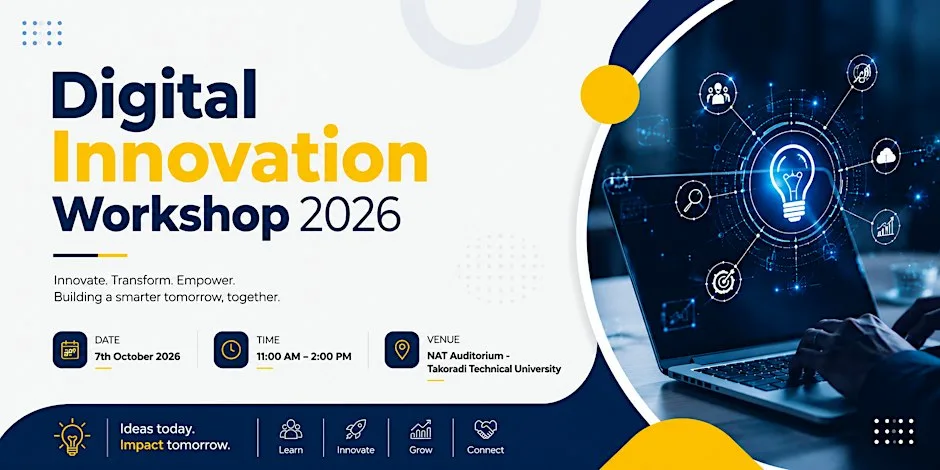 Digital
Innovation
Workshop 2026

Innovate. Transform. Empower.
Building a smarter tomorrow, together.

DATE
7th October 2026

TIME
11:00 AM – 2:00 PM

VENUE
NAT Auditorium - Takoradi Technical University

Ideas today. Impact tomorrow.

Learn

Innovate

Grow

Connect